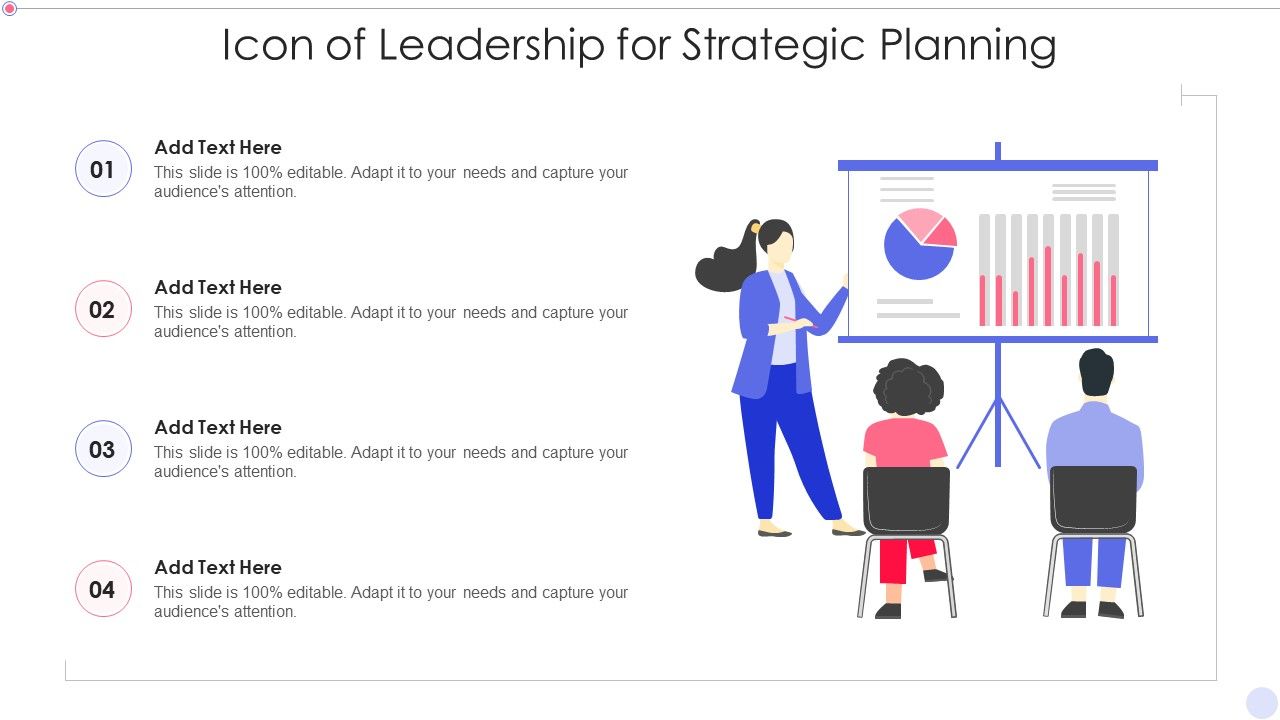 Icon of Leadership for Strategic Planning

01
Add Text Here
This slide is 100% editable. Adapt it to your needs and capture your audience's attention.

02
Add Text Here
This slide is 100% editable. Adapt it to your needs and capture your audience's attention.

03
Add Text Here
This slide is 100% editable. Adapt it to your needs and capture your audience's attention.

04
Add Text Here
This slide is 100% editable. Adapt it to your needs and capture your audience's attention.